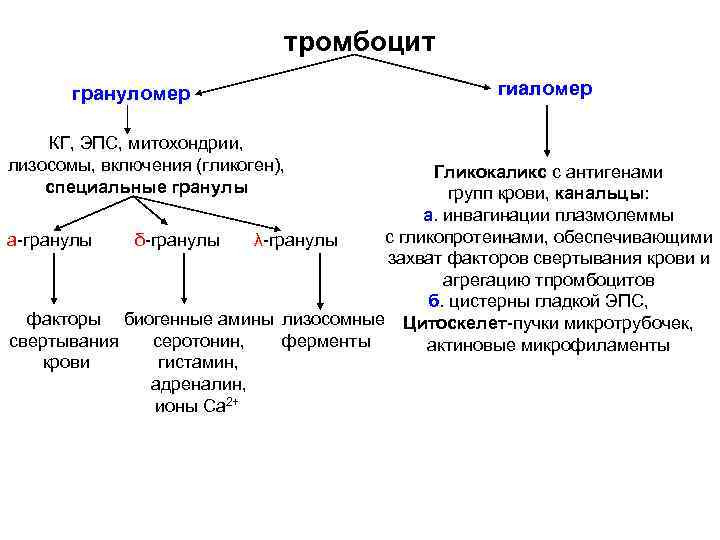 тромбоцит

грануломер

гиаломер

КГ, ЭПС, митохондрии, лизосомы, включения (гликоген), специальные гранулы

а-гранулы

δ-гранулы

λ-гранулы

факторы свертывания крови

биогенные амины серотонин, гистамин, адреналин, ионы $Ca^{2+}$

лизосомные ферменты

Гликокаликс с антигенами групп крови, канальцы:
а. инвагинации плазмолеммы с гликопротеинами, обеспечивающими захват факторов свертывания крови и агрегацию тпромбоцитов
б. цистерны гладкой ЭПС,
Цитоскелет-пучки микротрубочек, актиновые микрофиламенты